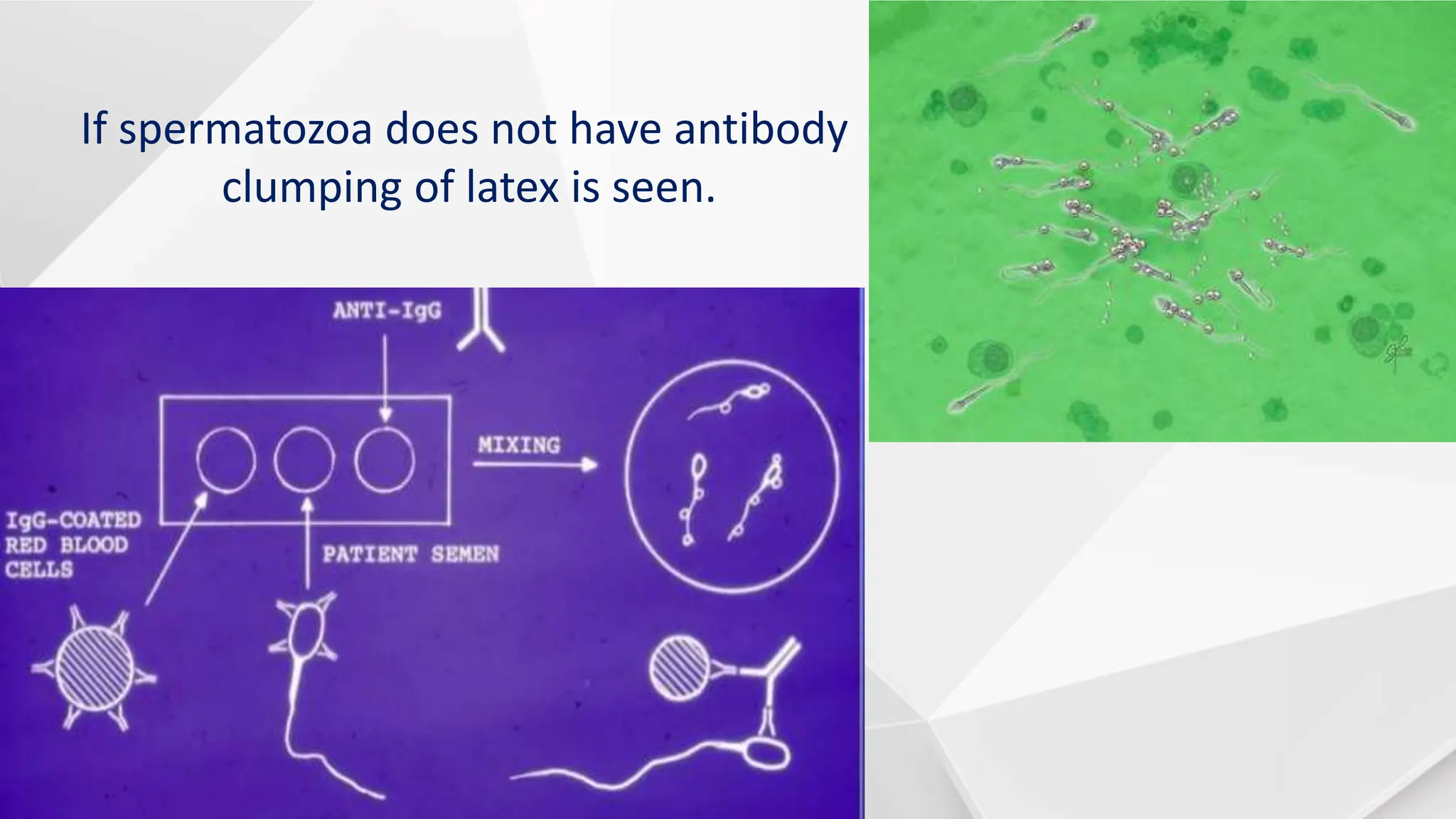 If spermatozoa does not have antibody clumping of latex is seen.

ANTI-IgG

MIXING

IgG-COATED RED BLOOD CELLS

PATIENT SEMEN